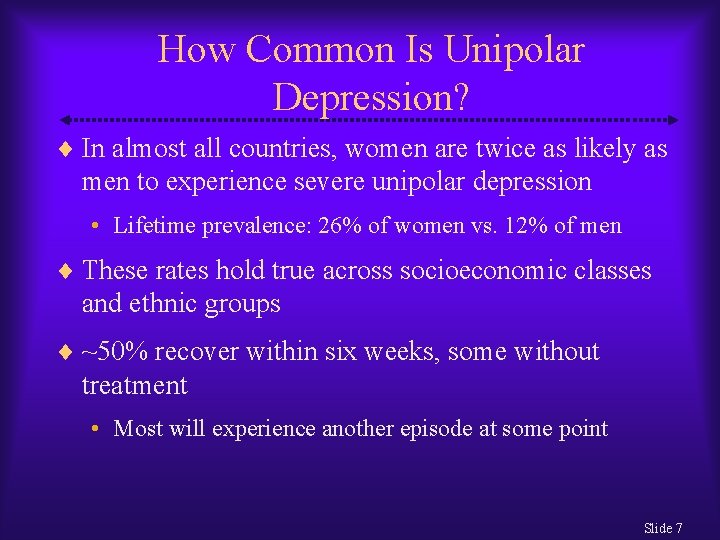 How Common Is Unipolar Depression?

♦ In almost all countries, women are twice as likely as men to experience severe unipolar depression

• Lifetime prevalence: 26% of women vs. 12% of men

♦ These rates hold true across socioeconomic classes and ethnic groups

♦ ~50% recover within six weeks, some without treatment

• Most will experience another episode at some point

Slide 7